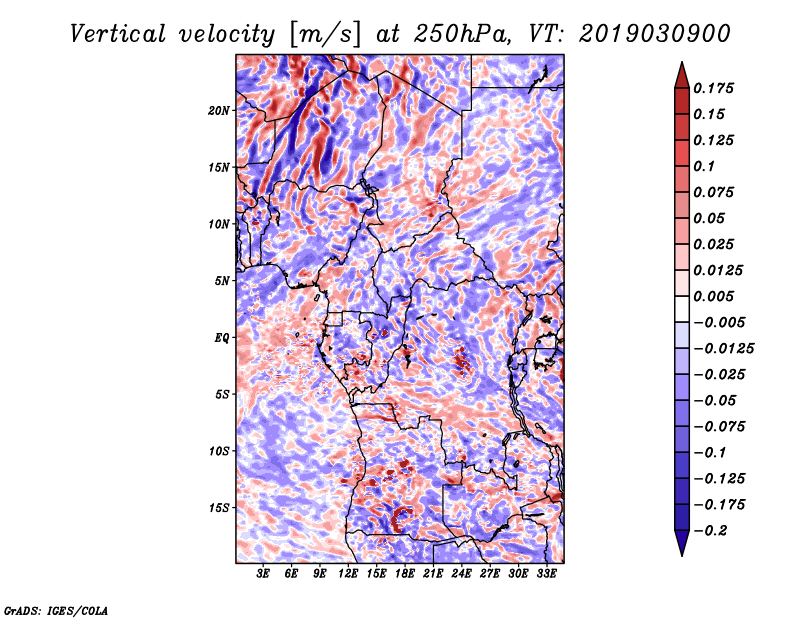 Vertical velocity [m/s] at 250hPa, VT: 2019030900

20N
15N
10N
5N
EQ
5S
10S
15S

3E 6E 9E 12E 15E 18E 21E 24E 27E 30E 33E

0.175
0.15
0.125
0.1
0.075
0.05
0.025
0.0125
0.005
−0.005
−0.0125
−0.025
−0.05
−0.075
−0.1
−0.125
−0.175
−0.2

GrADS: IGES/COLA